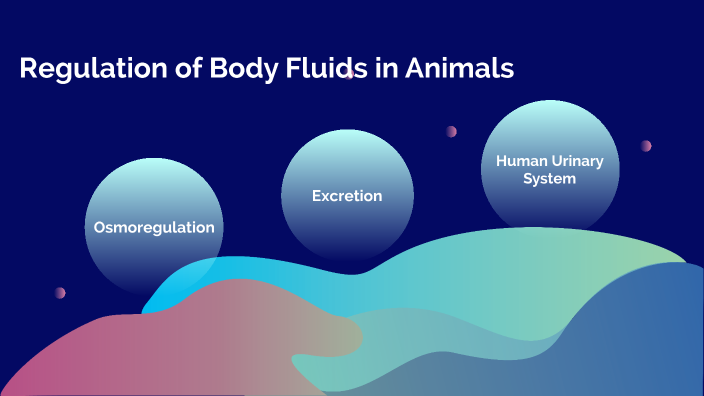 Regulation of Body Fluids in Animals

Osmoregulation

Excretion

Human Urinary System